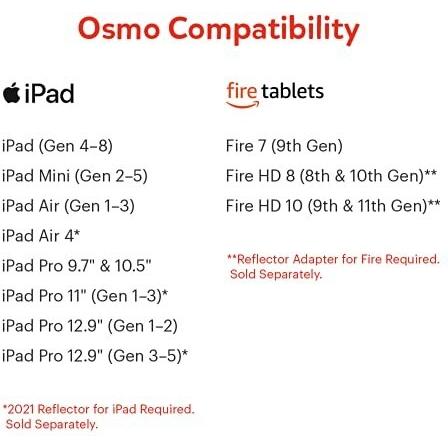 Osmo Compatibility

iPad

iPad (Gen 4–8)
iPad Mini (Gen 2–5)
iPad Air (Gen 1–3)
iPad Air 4*
iPad Pro 9.7" & 10.5"
iPad Pro 11" (Gen 1–3)*
iPad Pro 12.9" (Gen 1–2)
iPad Pro 12.9" (Gen 3–5)*

*2021 Reflector for iPad Required. Sold Separately.

fire tablets

Fire 7 (9th Gen)
Fire HD 8 (8th & 10th Gen)**
Fire HD 10 (9th & 11th Gen)**

**Reflector Adapter for Fire Required. Sold Separately.